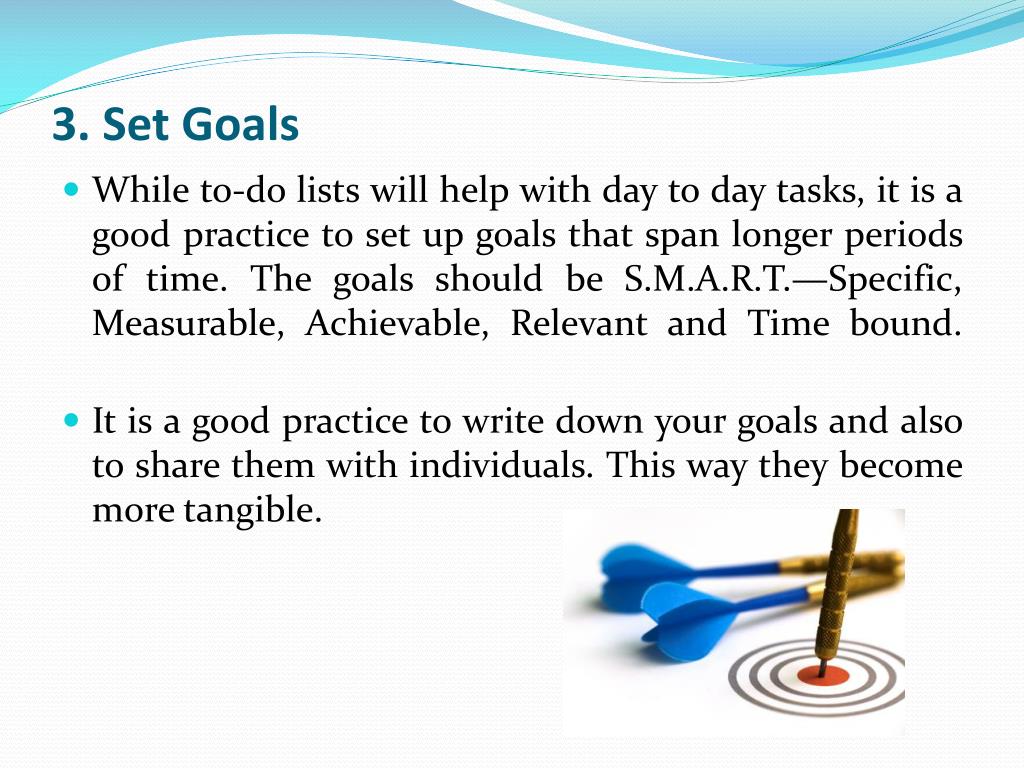 3. Set Goals

While to-do lists will help with day to day tasks, it is a good practice to set up goals that span longer periods of time. The goals should be S.M.A.R.T.—Specific, Measurable, Achievable, Relevant and Time bound.

It is a good practice to write down your goals and also to share them with individuals. This way they become more tangible.